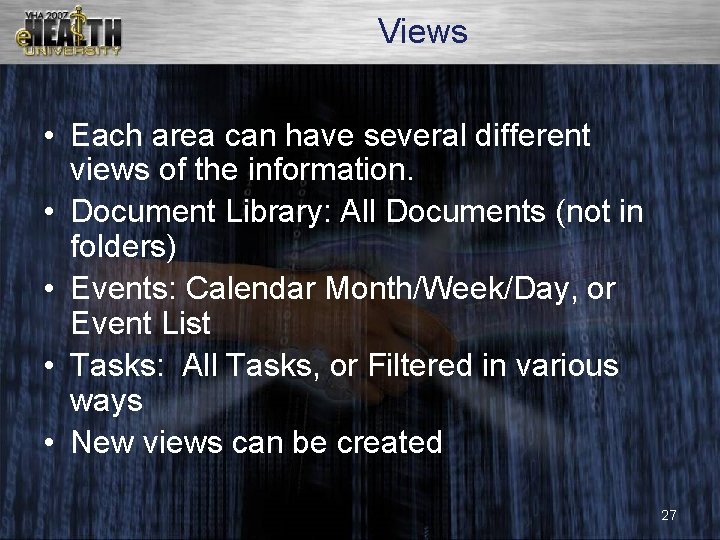 VHA 2007 eHEALTH UNIVERSITY

Views

• Each area can have several different views of the information.
• Document Library: All Documents (not in folders)
• Events: Calendar Month/Week/Day, or Event List
• Tasks:  All Tasks, or Filtered in various ways
• New views can be created

27